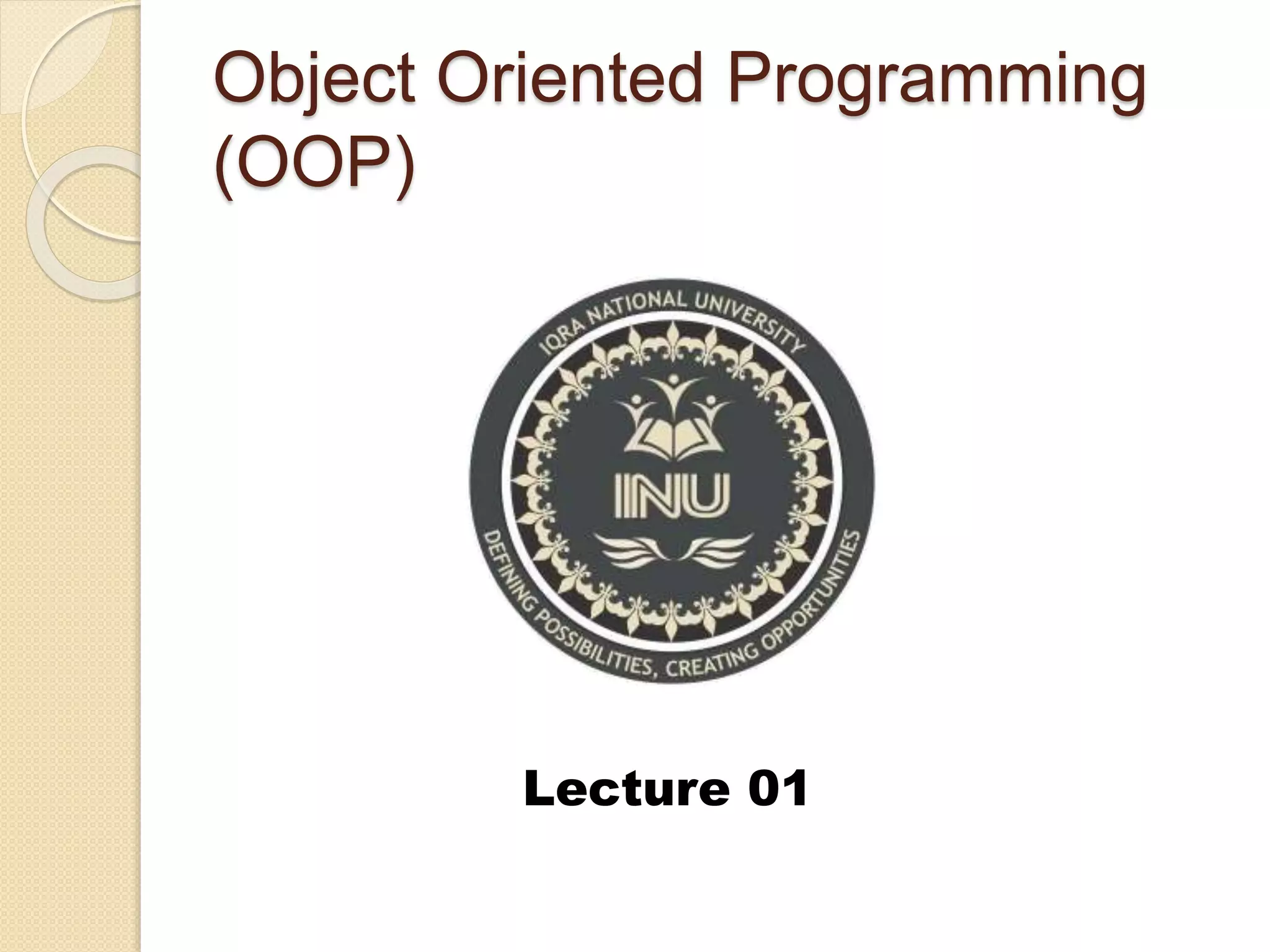 Object Oriented Programming (OOP)

IQRA NATIONAL UNIVERSITY

INU

DEFINING POSSIBILITIES, CREATING OPPORTUNITIES

Lecture 01